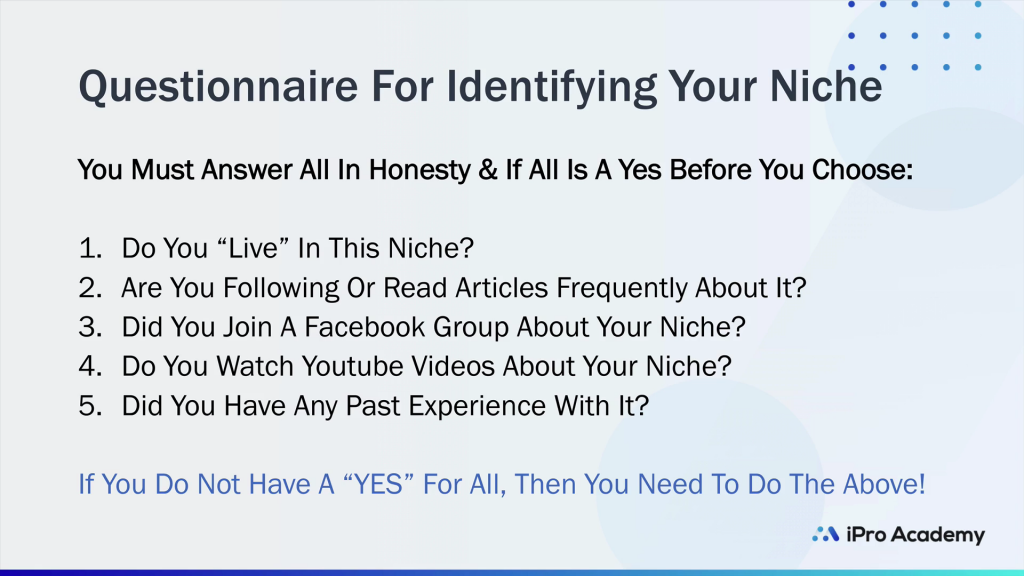 Questionnaire For Identifying Your Niche

You Must Answer All In Honesty & If All Is A Yes Before You Choose:

1. Do You “Live” In This Niche?
2. Are You Following Or Read Articles Frequently About It?
3. Did You Join A Facebook Group About Your Niche?
4. Do You Watch Youtube Videos About Your Niche?
5. Did You Have Any Past Experience With It?

If You Do Not Have A “YES” For All, Then You Need To Do The Above!

iPro Academy